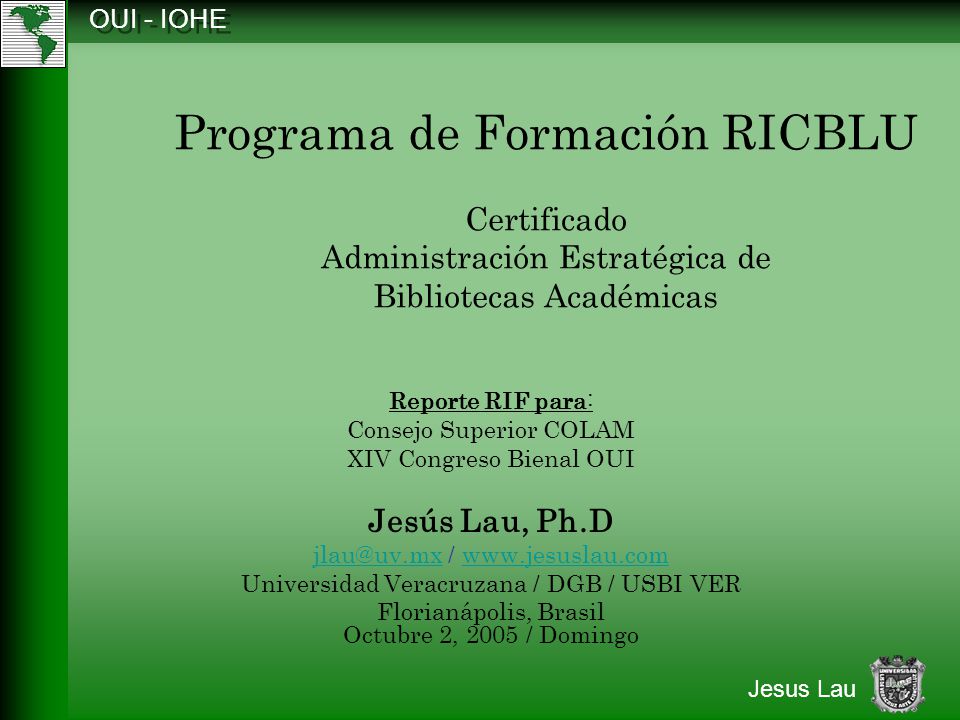 OUI - IOHE

Programa de Formación RICBLU

Certificado
Administración Estratégica de Bibliotecas Académicas

Reporte RIF para:
Consejo Superior COLAM
XIV Congreso Bienal OUI

Jesús Lau, Ph.D
jlau@uv.mx / www.jesuslau.com
Universidad Veracruzana / DGB / USBI VER
Florianápolis, Brasil
Octubre 2, 2005 / Domingo

Jesus Lau